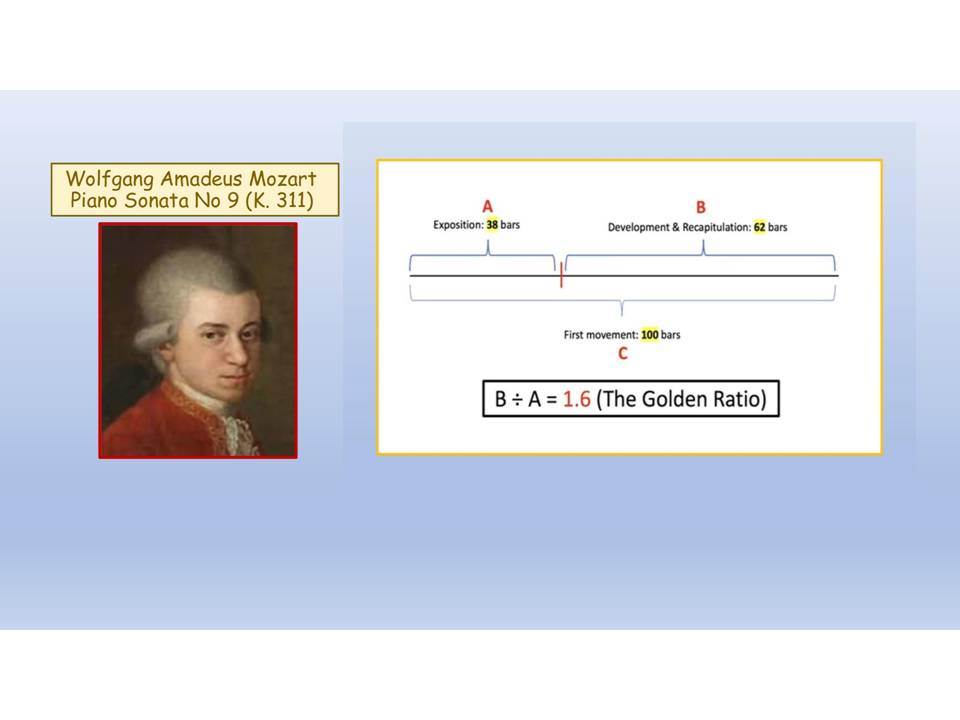 Wolfgang Amadeus Mozart
Piano Sonata No 9 (K. 311)

A
Exposition: 38 bars

B
Development & Recapitulation: 62 bars

First movement: 100 bars
C

B ÷ A = 1.6 (The Golden Ratio)